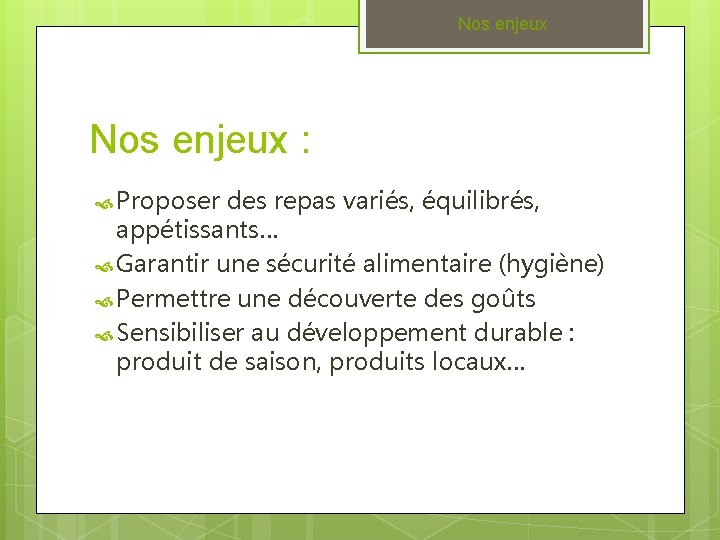 Nos enjeux

Nos enjeux :

Proposer des repas variés, équilibrés, appétissants…

Garantir une sécurité alimentaire (hygiène)

Permettre une découverte des goûts

Sensibiliser au développement durable : produit de saison, produits locaux…